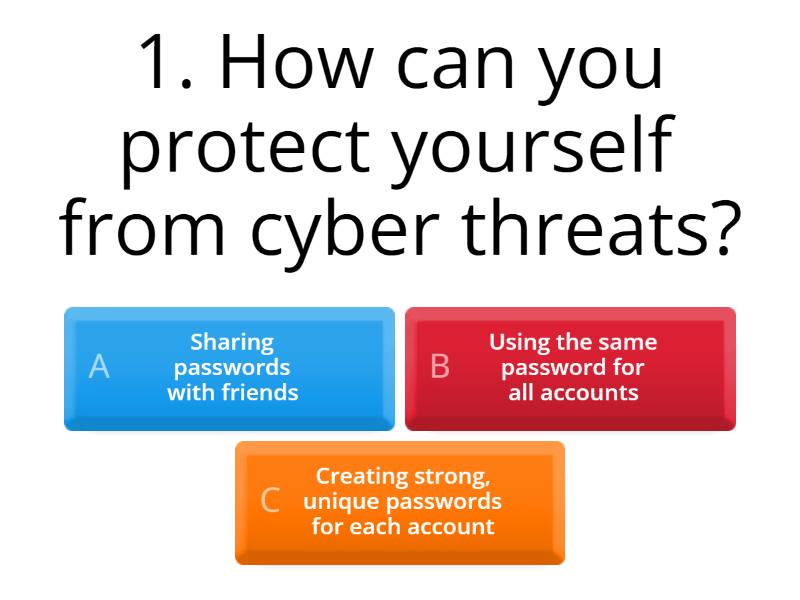 1. How can you protect yourself from cyber threats?

A Sharing passwords with friends

B Using the same password for all accounts

C Creating strong, unique passwords for each account